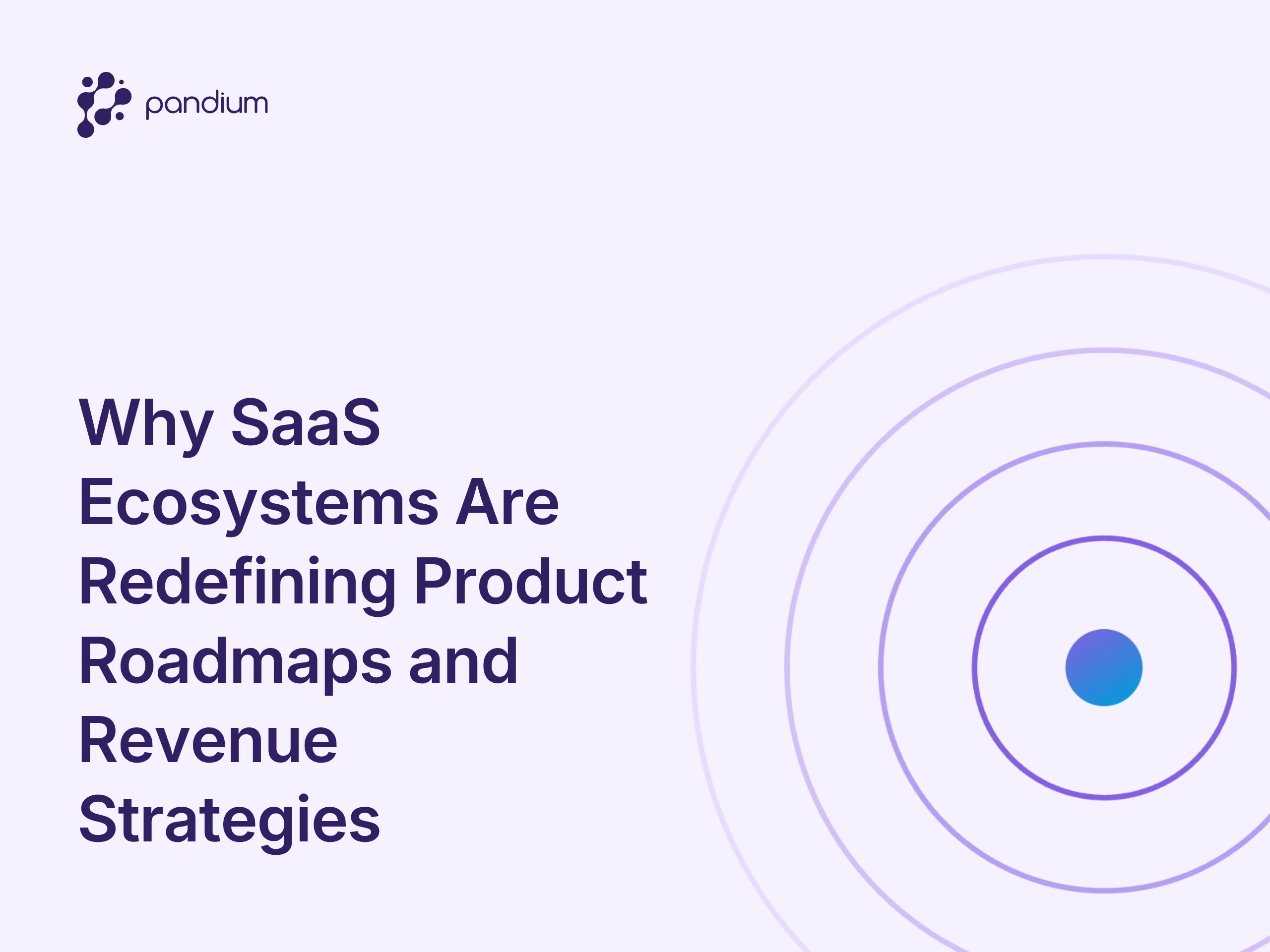 pandium

Why SaaS Ecosystems Are Redefining Product Roadmaps and Revenue Strategies